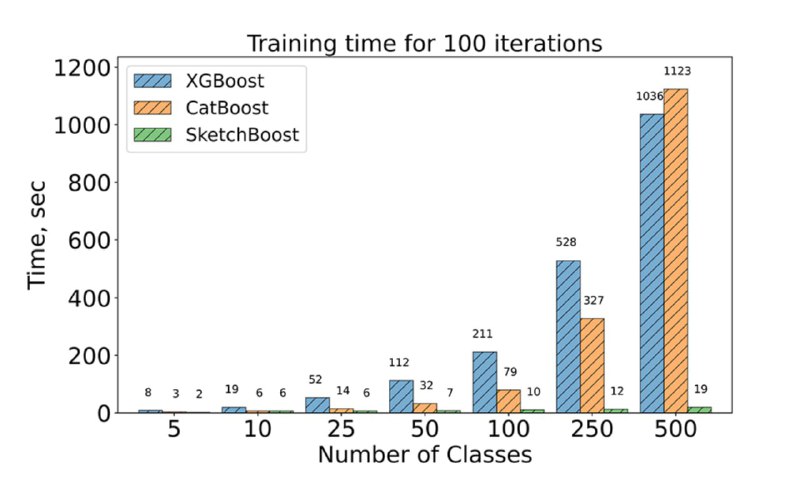 Training time for 100 iterations

XGBoost
CatBoost
SketchBoost

Time, sec

1200
1000
800
600
400
200
0

8 3 2
19 6 6
52 14 6
112 32 7
211 79 10
528 327 12
1036 1123 19

5
10
25
50
100
250
500

Number of Classes